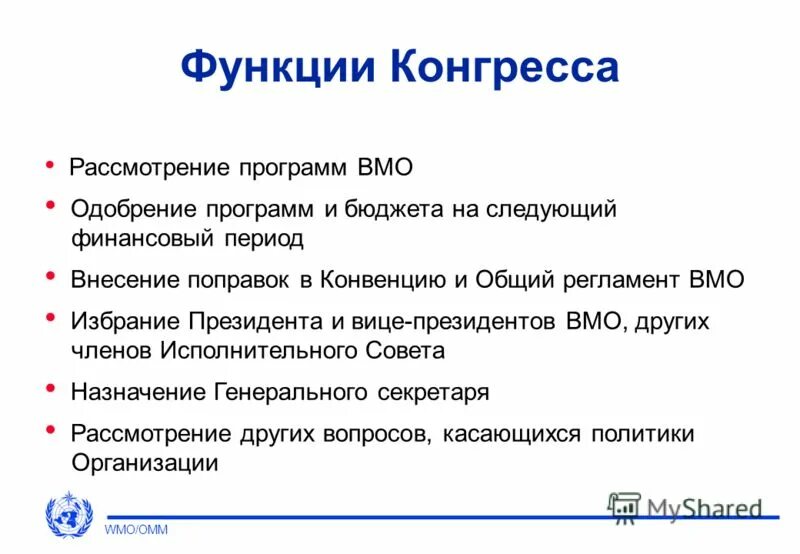 Функции Конгресса

• Рассмотрение программ ВМО
• Одобрение программ и бюджета на следующий финансовый период
• Внесение поправок в Конвенцию и Общий регламент ВМО
• Избрание Президента и вице-президентов ВМО, других членов Исполнительного Совета
• Назначение Генерального секретаря
• Рассмотрение других вопросов, касающихся политики Организации

WMO/OMM

MyShared